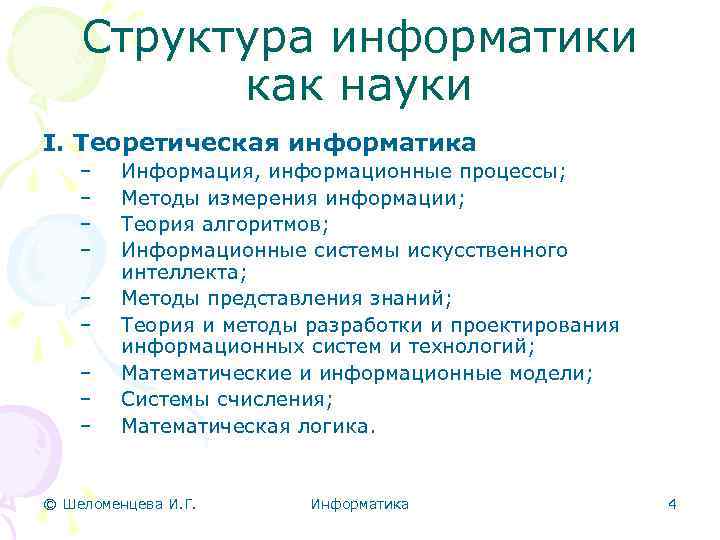 Структура информатики как науки

I. Теоретическая информатика

– Информация, информационные процессы;
– Методы измерения информации;
– Теория алгоритмов;
– Информационные системы искусственного интеллекта;
– Методы представления знаний;
– Теория и методы разработки и проектирования информационных систем и технологий;
– Математические и информационные модели;
– Системы счисления;
– Математическая логика.

© Шеломенцева И.Г.

Информатика

4